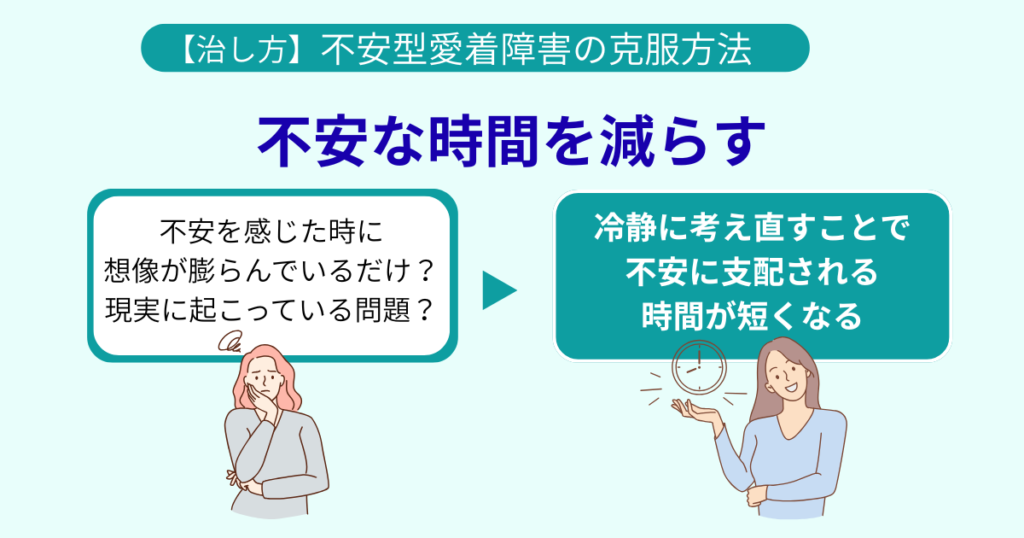 【治し方】不安型愛着障害の克服方法

不安な時間を減らす

不安を感じた時に
想像が膨らんでいるだけ？
現実に起こっている問題？

冷静に考え直すことで
不安に支配される
時間が短くなる